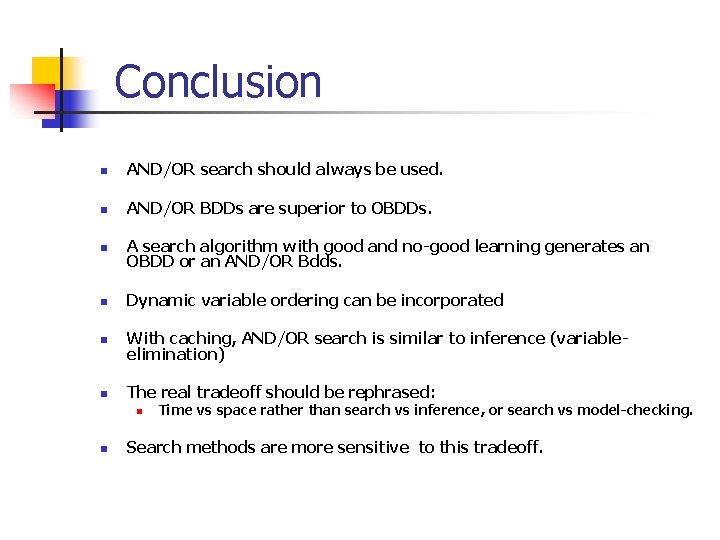 Conclusion

- AND/OR search should always be used.
- AND/OR BDDs are superior to OBDDs.
- A search algorithm with good and no-good learning generates an OBDD or an AND/OR Bdds.
- Dynamic variable ordering can be incorporated
- With caching, AND/OR search is similar to inference (variable-elimination)
- The real tradeoff should be rephrased:
  - Time vs space rather than search vs inference, or search vs model-checking.
- Search methods are more sensitive to this tradeoff.